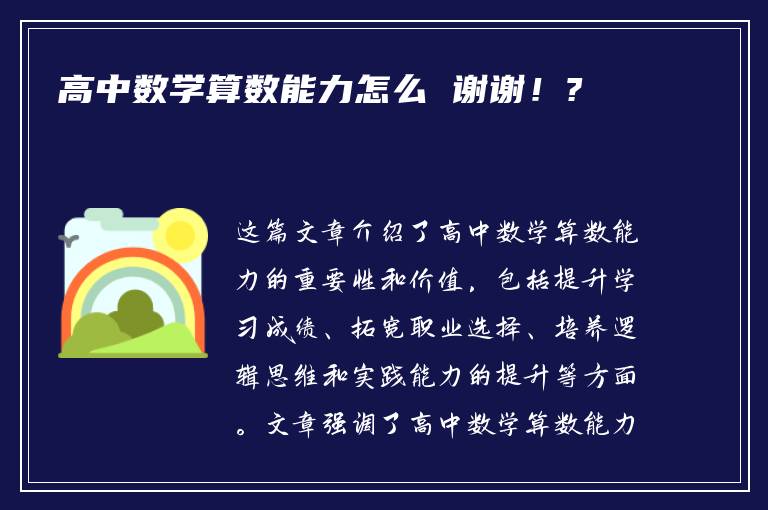 高中数学算数能力怎么 谢谢！？

这篇文章介绍了高中数学算数能力的重要性和价值，包括提升学习成绩、拓宽职业选择、培养逻辑思维和实践能力的提升等方面。文章强调了高中数学算数能力